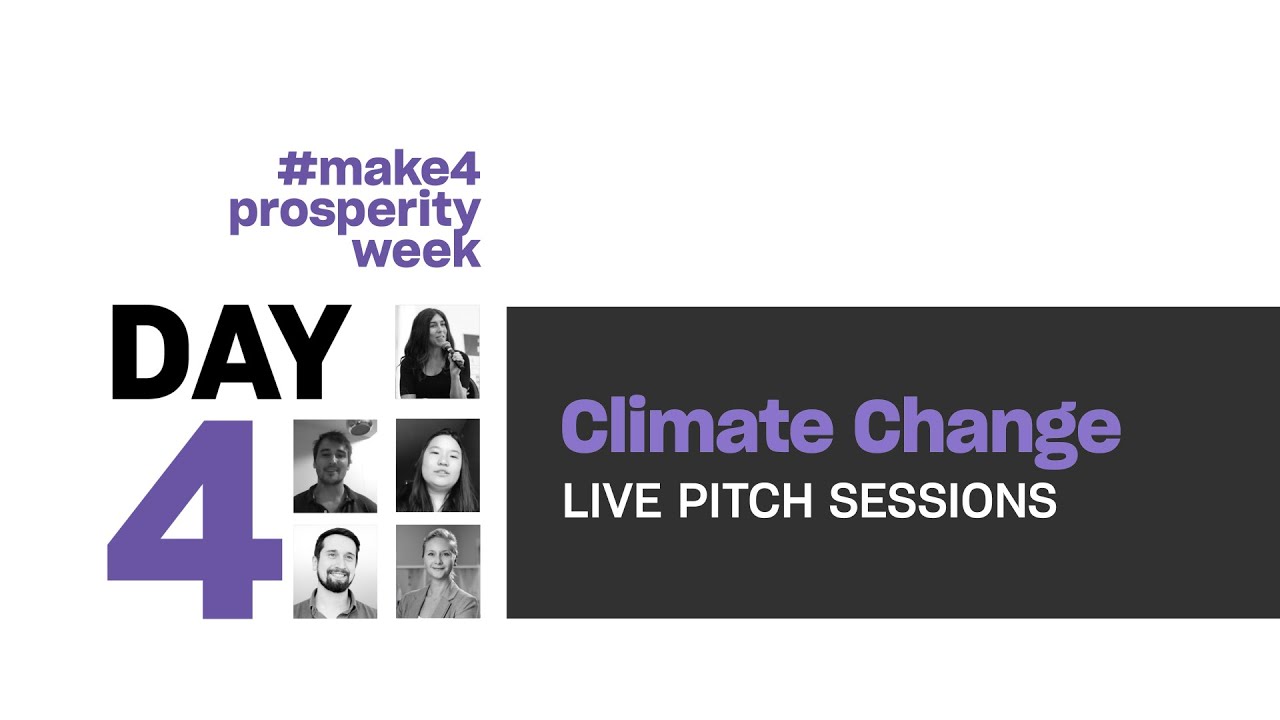 #make4
prosperity
week

DAY
4

Climate Change
LIVE PITCH SESSIONS